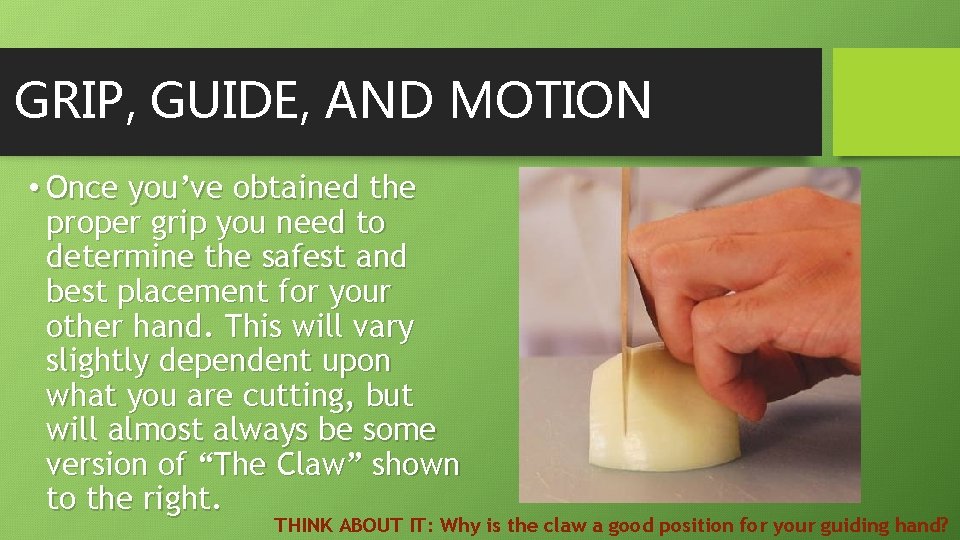 GRIP, GUIDE, AND MOTION

• Once you’ve obtained the proper grip you need to determine the safest and best placement for your other hand. This will vary slightly dependent upon what you are cutting, but will almost always be some version of “The Claw” shown to the right.

THINK ABOUT IT: Why is the claw a good position for your guiding hand?